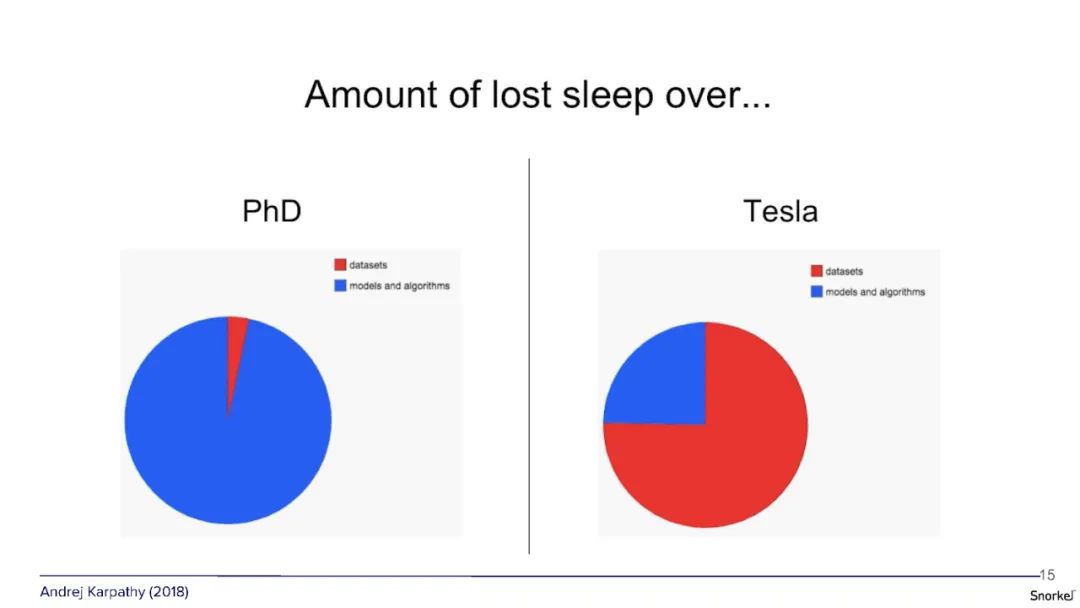 Amount of lost sleep over...

PhD

datasets
models and algorithms

Tesla

datasets
models and algorithms

15

Andrej Karpathy (2018)

Snorkel